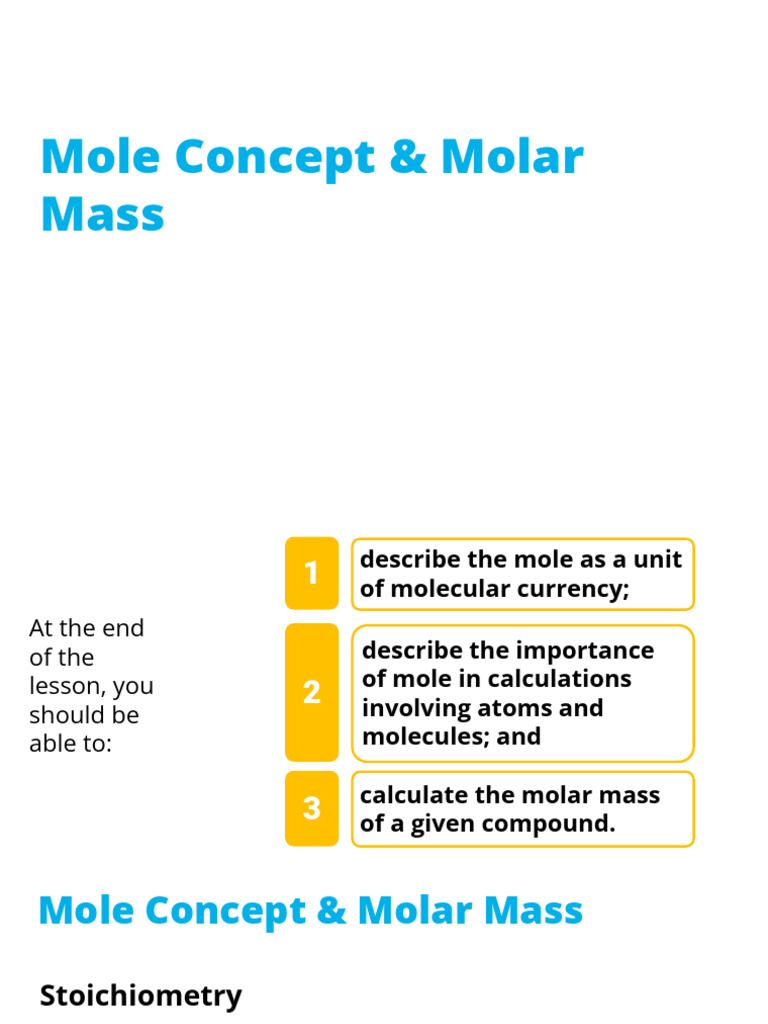 Mole Concept & Molar Mass

At the end of the lesson, you should be able to:

1
describe the mole as a unit of molecular currency;

2
describe the importance of mole in calculations involving atoms and molecules; and

3
calculate the molar mass of a given compound.

Mole Concept & Molar Mass

Stoichiometry